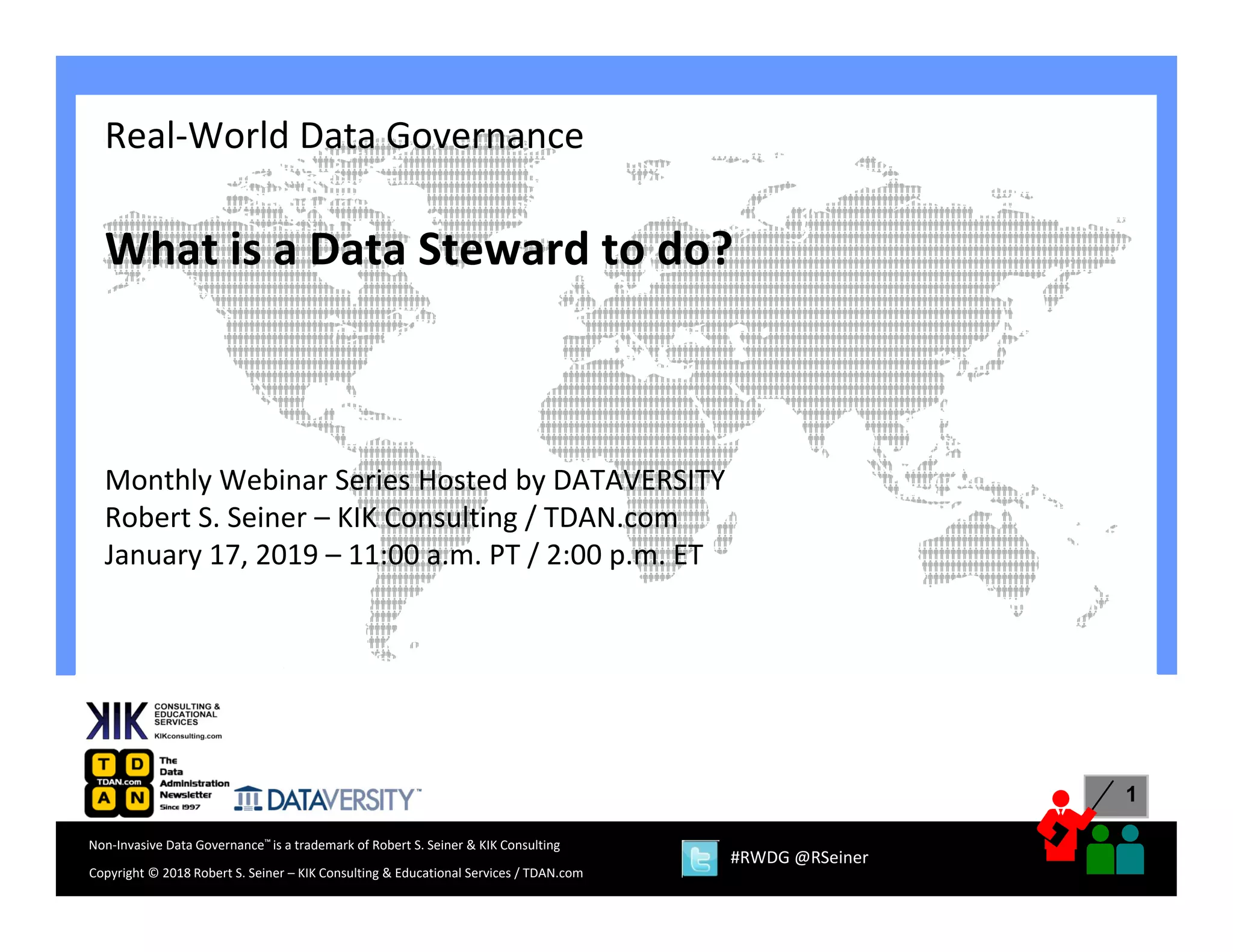 Real-World Data Governance

What is a Data Steward to do?

Monthly Webinar Series Hosted by DATAVERSITY
Robert S. Seiner – KIK Consulting / TDAN.com
January 17, 2019 – 11:00 a.m. PT / 2:00 p.m. ET

KIK CONSULTING & EDUCATIONAL SERVICES
KIKconsulting.com

T D TDAN.com A N The Data Administration Newsletter Since 1997

DATAVERSITY™

1

Non-Invasive Data Governance™ is a trademark of Robert S. Seiner & KIK Consulting

Copyright © 2018 Robert S. Seiner – KIK Consulting & Educational Services / TDAN.com

#RWDG @RSeiner